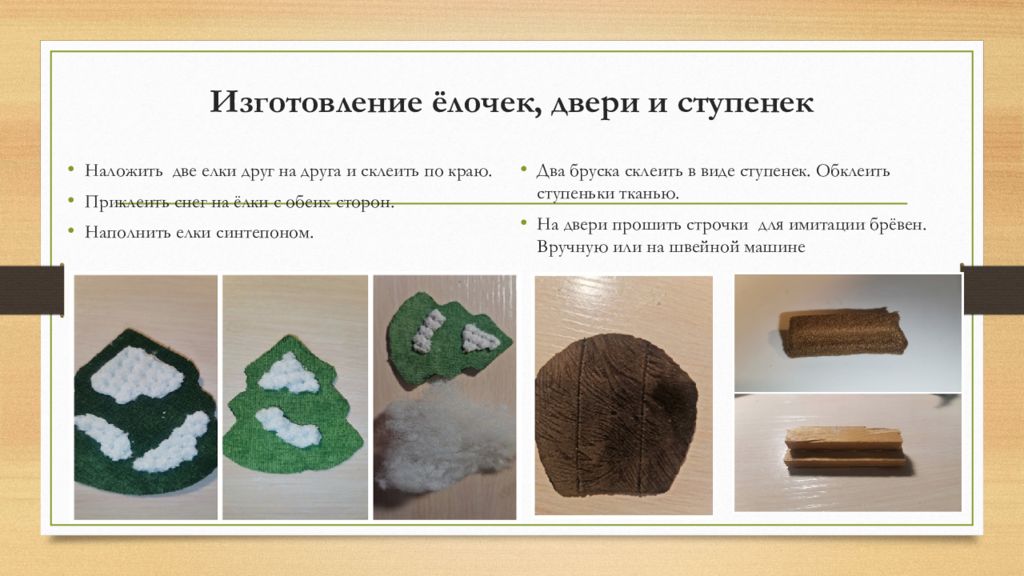 Изготовление ёлочек, двери и ступенек

• Наложить две елки друг на друга и склеить по краю.
• Приклеить снег на ёлки с обеих сторон.
• Наполнить елки синтепоном.

• Два бруска склеить в виде ступенек. Обклеить ступеньки тканью.
• На двери прошить строчки для имитации брёвен. Вручную или на швейной машине